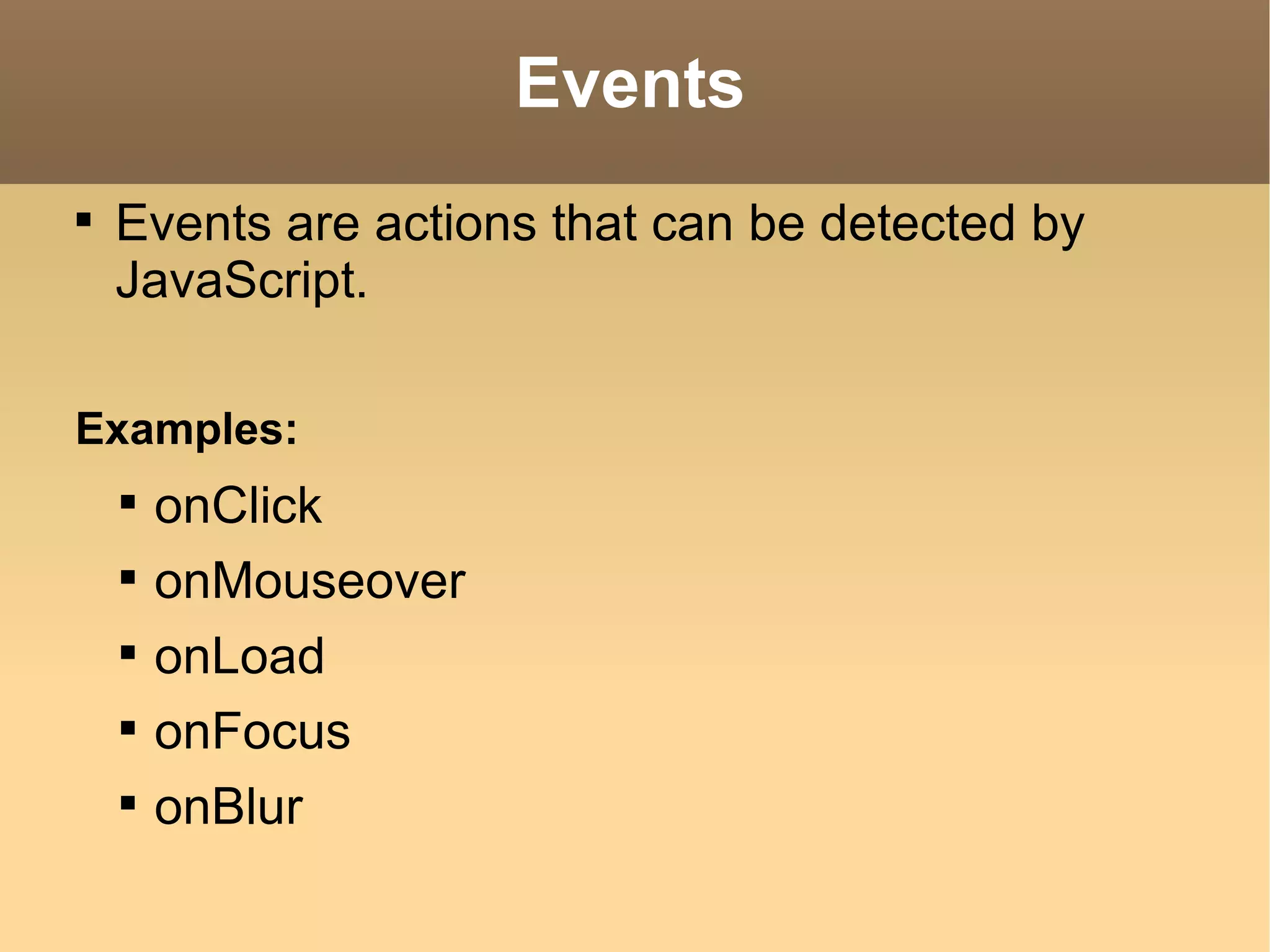 Events

▪ Events are actions that can be detected by JavaScript.

Examples:

▪ onClick
▪ onMouseover
▪ onLoad
▪ onFocus
▪ onBlur